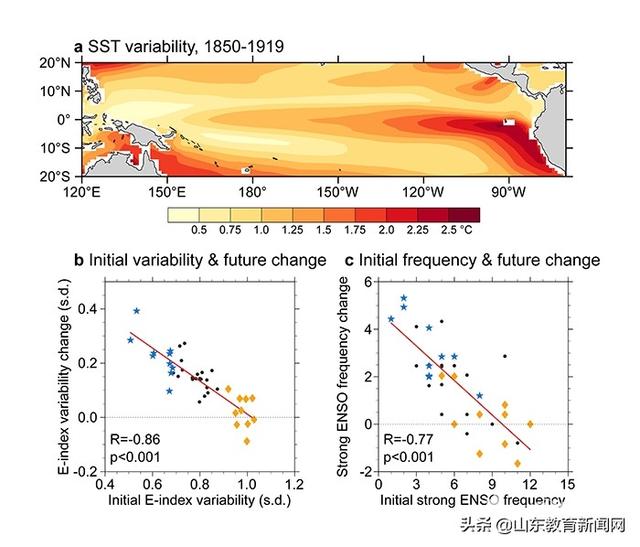 a SST variability, 1850-1919

20°N
10°N
0°
10°S
20°S
120°E 150°E 180° 150°W 120°W 90°W

0.5 0.75 1.0 1.25 1.5 1.75 2.0 2.25 2.5 °C

b Initial variability & future change

E-index variability change (s.d.)
0.4
0.2
0.0
-0.2
R=-0.86
p<0.001
0.4 0.6 0.8 1.0 1.2
Initial E-index variability (s.d.)

c Initial frequency & future change

Strong ENSO frequency change
6
4
2
0
-2
R=-0.77
p<0.001
0 3 6 9 12 15
Initial strong ENSO frequency

头条 @山东教育新闻网